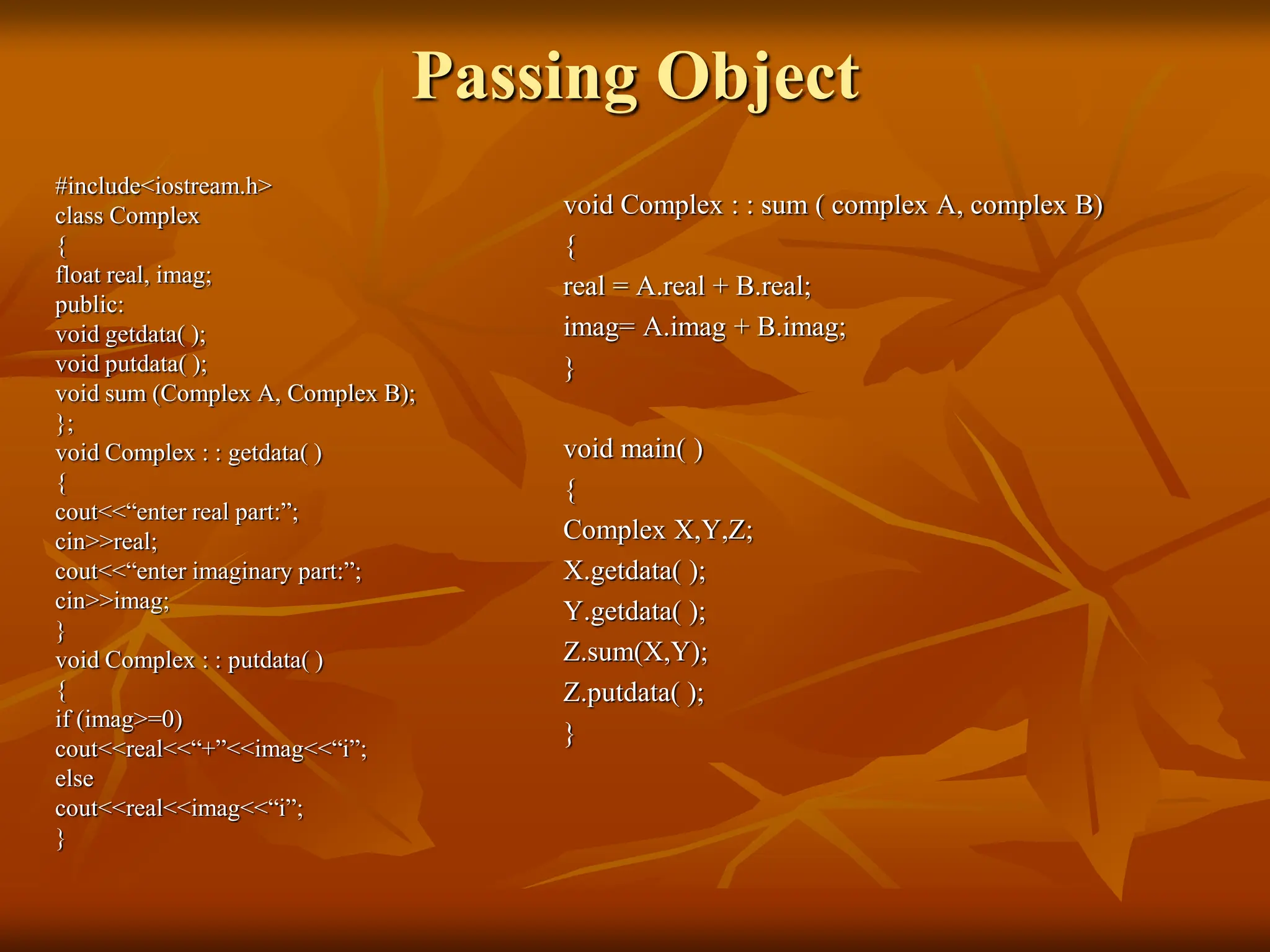 Passing Object

#include<iostream.h>
class Complex
{
float real, imag;
public:
void getdata( );
void putdata( );
void sum (Complex A, Complex B);
};
void Complex : : getdata( )
{
cout<<“enter real part:”;
cin>>real;
cout<<“enter imaginary part:”;
cin>>imag;
}
void Complex : : putdata( )
{
if (imag>=0)
cout<<real<<“+”<<imag<<“i”;
else
cout<<real<<imag<<“i”;
}

void Complex : : sum ( complex A, complex B)
{
real = A.real + B.real;
imag= A.imag + B.imag;
}

void main( )
{
Complex X,Y,Z;
X.getdata( );
Y.getdata( );
Z.sum(X,Y);
Z.putdata( );
}